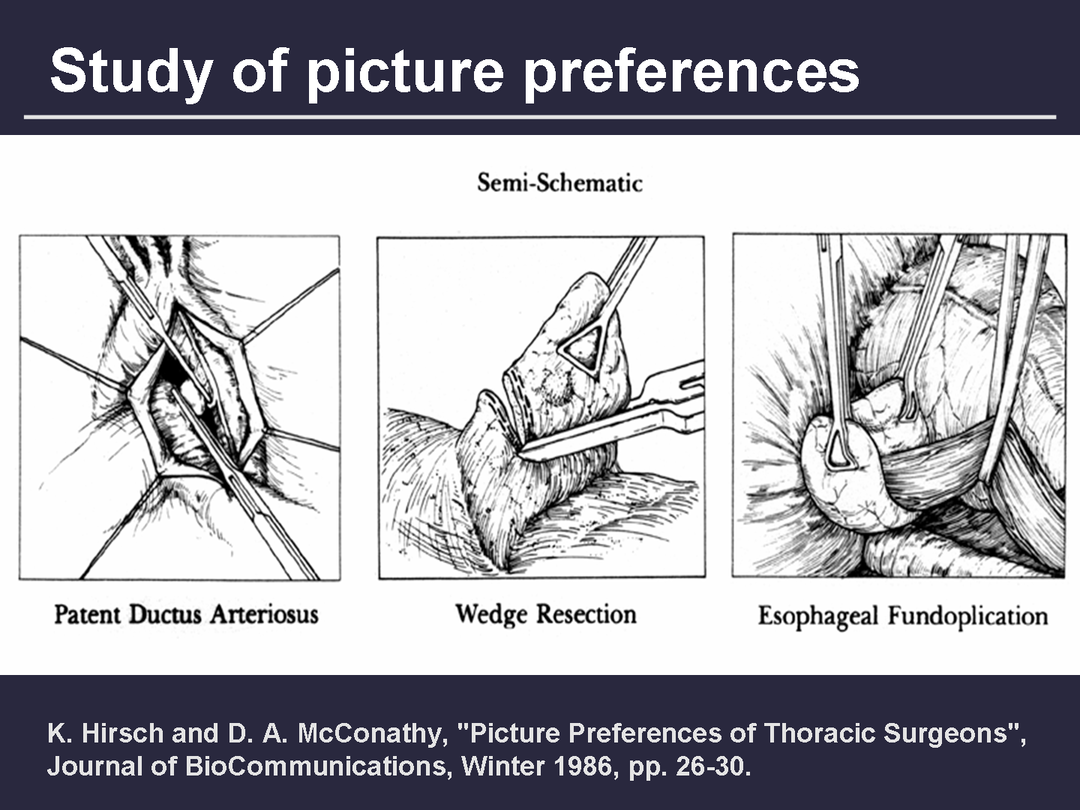 Study of picture preferences

Semi-Schematic

Patent Ductus Arteriosus

Wedge Resection

Esophageal Fundoplication

K. Hirsch and D. A. McConathy, "Picture Preferences of Thoracic Surgeons", Journal of BioCommunications, Winter 1986, pp. 26-30.